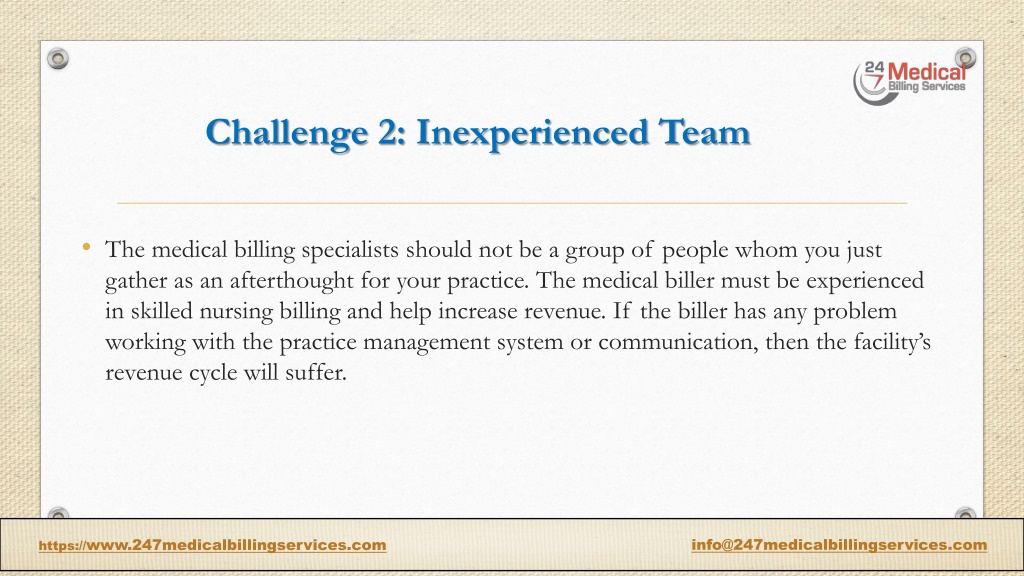 24 7 Medical Billing Services

Challenge 2: Inexperienced Team

• The medical billing specialists should not be a group of people whom you just gather as an afterthought for your practice. The medical biller must be experienced in skilled nursing billing and help increase revenue. If the biller has any problem working with the practice management system or communication, then the facility's revenue cycle will suffer.

https://www.247medicalbillingservices.com

info@247medicalbillingservices.com